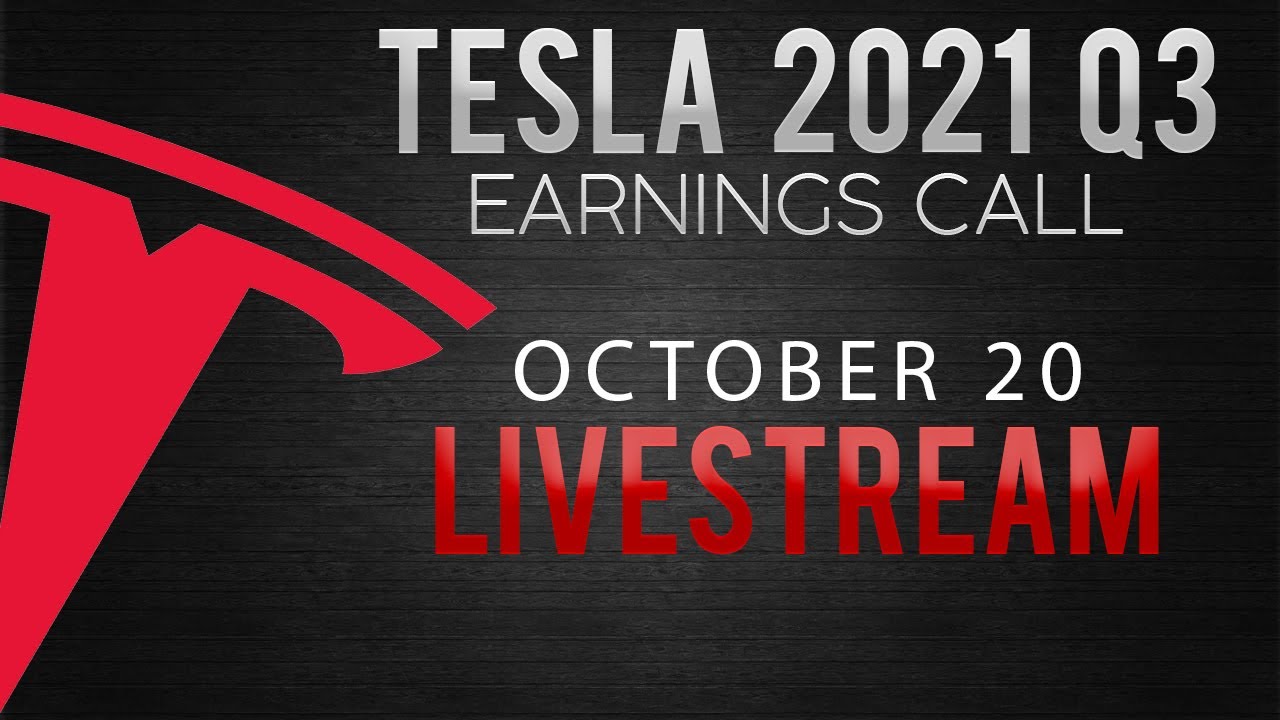 TESLA 2021 Q3
EARNINGS CALL

OCTOBER 20
LIVESTREAM